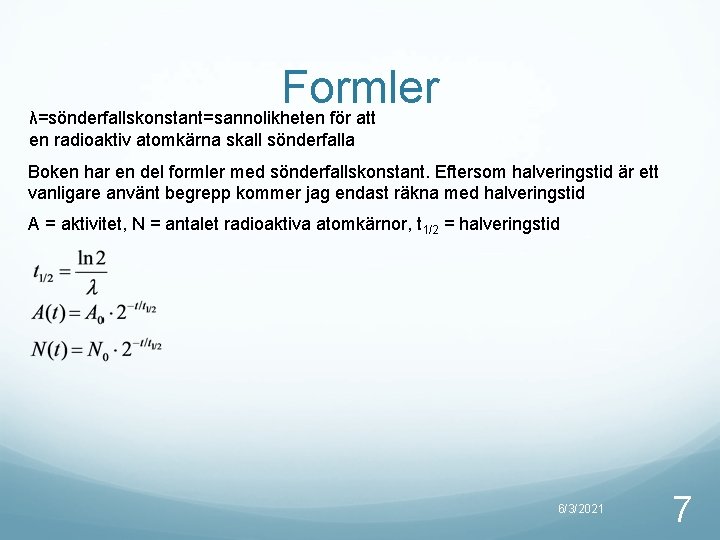 Formler

λ=sönderfallskonstant=sannolikheten för att en radioaktiv atomkärna skall sönderfalla

Boken har en del formler med sönderfallskonstant. Eftersom halveringstid är ett vanligare använt begrepp kommer jag endast räkna med halveringstid

A = aktivitet, N = antalet radioaktiva atomkärnor, $t_{1/2}$ = halveringstid

$t_{1/2} = \frac{\ln 2}{\lambda}$

$A(t) = A_0 \cdot 2^{-t/t_{1/2}}$

$N(t) = N_0 \cdot 2^{-t/t_{1/2}}$

6/3/2021

7